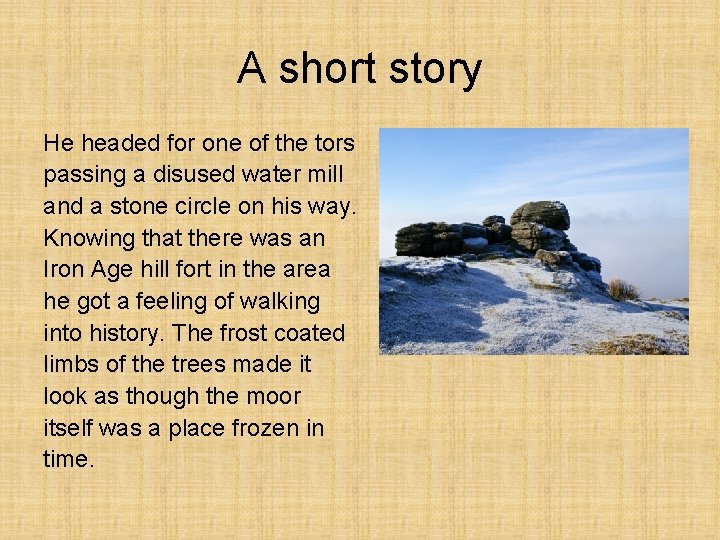 A short story

He headed for one of the tors passing a disused water mill and a stone circle on his way. Knowing that there was an Iron Age hill fort in the area he got a feeling of walking into history. The frost coated limbs of the trees made it look as though the moor itself was a place frozen in time.